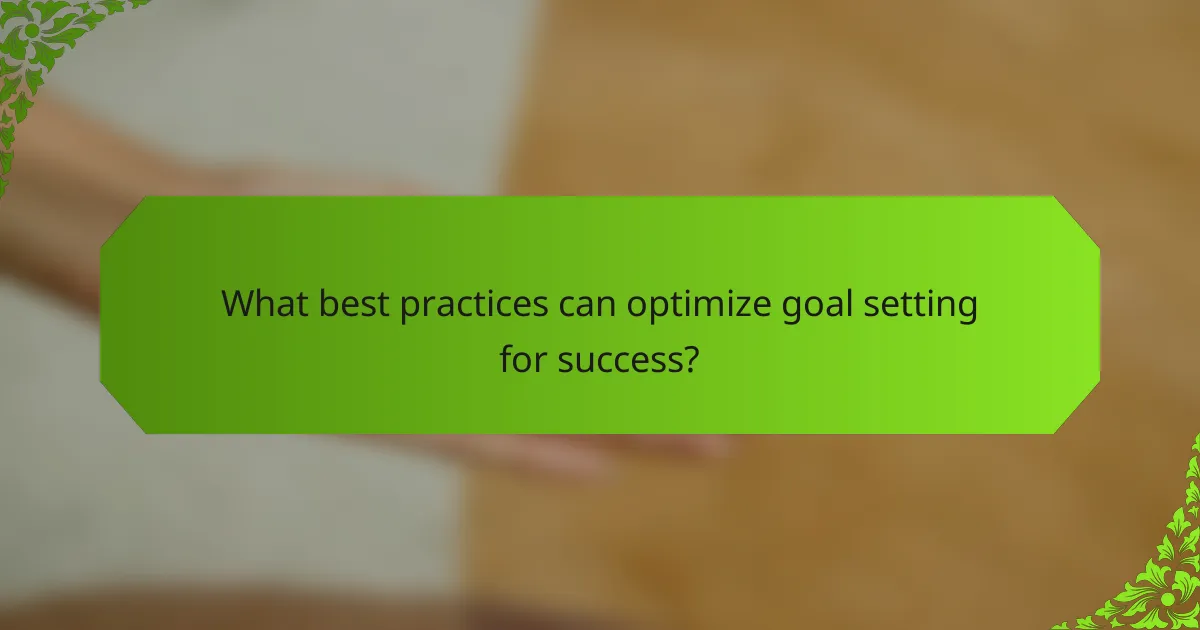 What best practices can optimize goal setting for success?